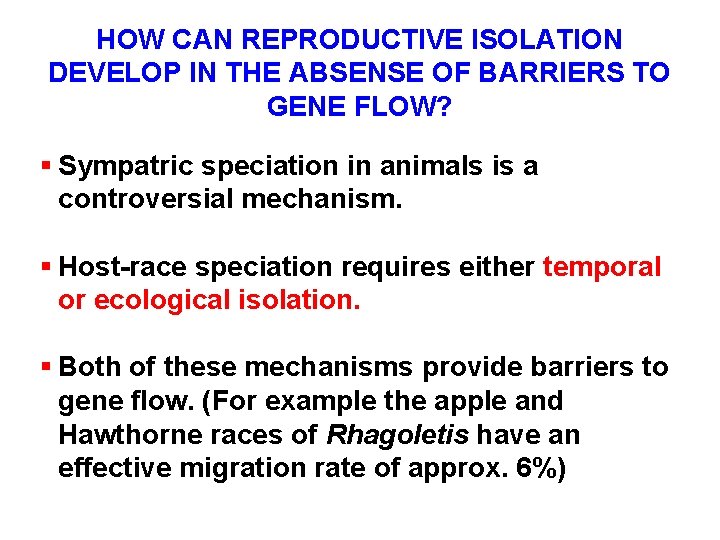 HOW CAN REPRODUCTIVE ISOLATION DEVELOP IN THE ABSENSE OF BARRIERS TO GENE FLOW?

▪ Sympatric speciation in animals is a controversial mechanism.

▪ Host-race speciation requires either temporal or ecological isolation.

▪ Both of these mechanisms provide barriers to gene flow. (For example the apple and Hawthorne races of Rhagoletis have an effective migration rate of approx. 6%)